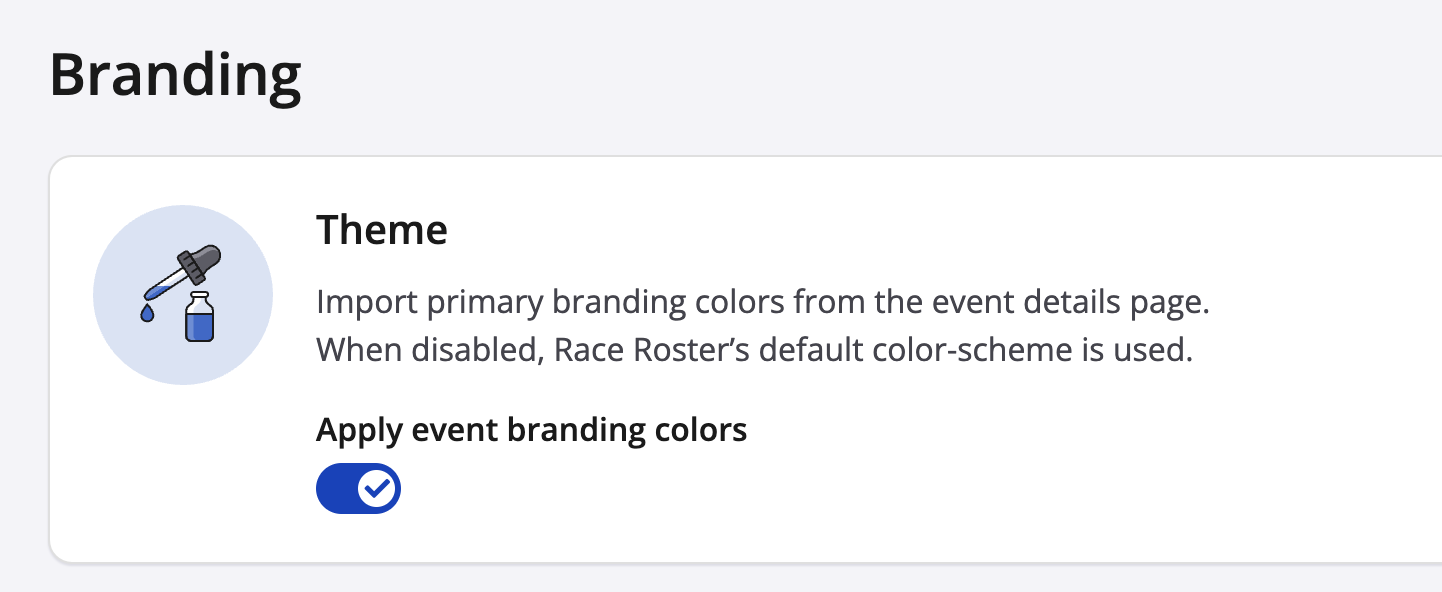 Branding

Theme

Import primary branding colors from the event details page. When disabled, Race Roster’s default color-scheme is used.

Apply event branding colors